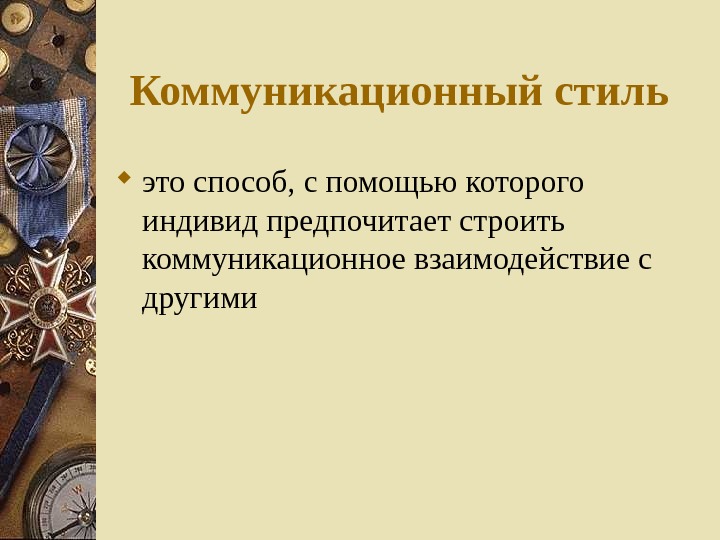 Коммуникационный стиль

это способ, с помощью которого индивид предпочитает строить коммуникационное взаимодействие с другими